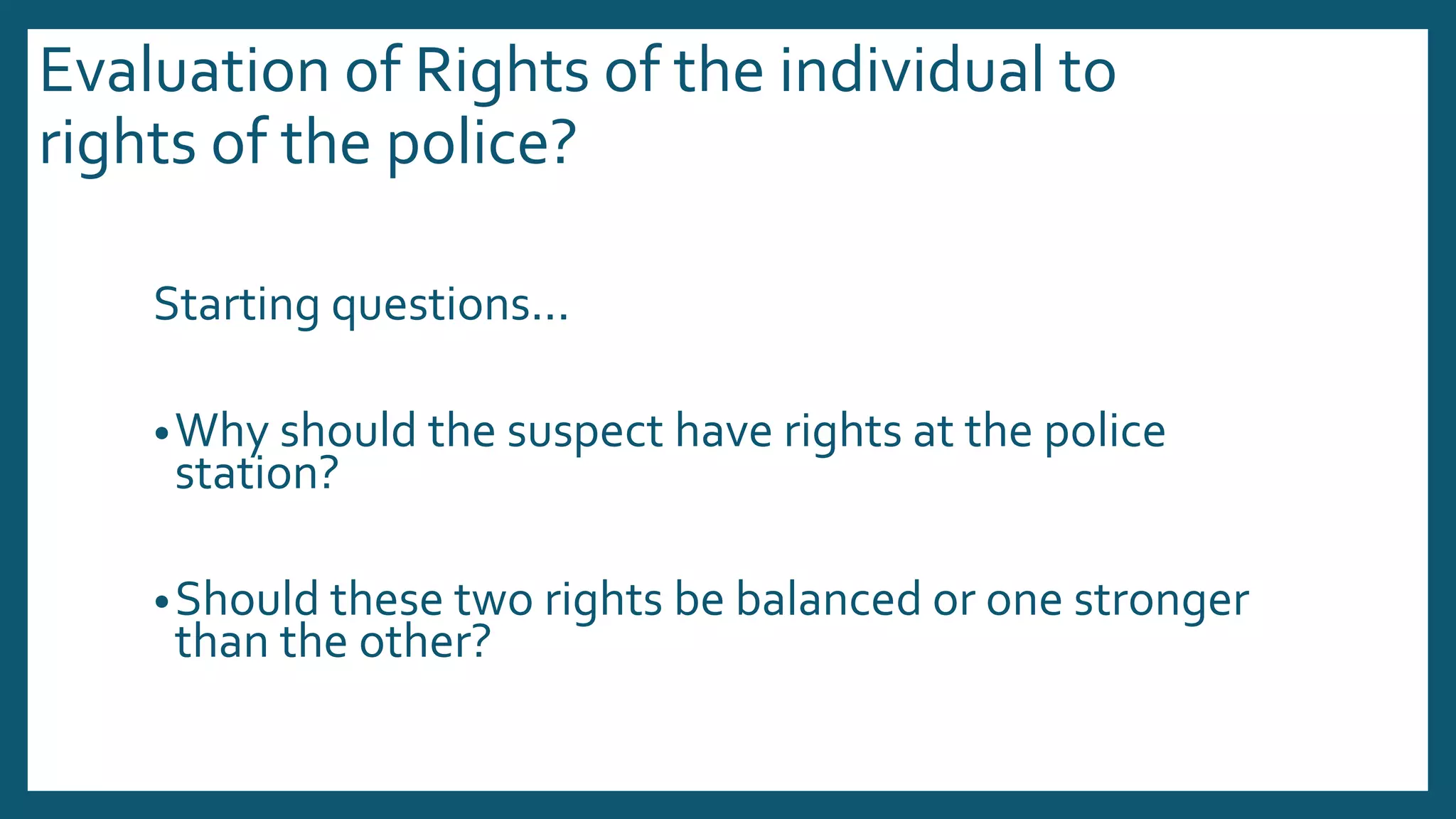 Evaluation of Rights of the individual to rights of the police?

Starting questions…

• Why should the suspect have rights at the police station?

• Should these two rights be balanced or one stronger than the other?